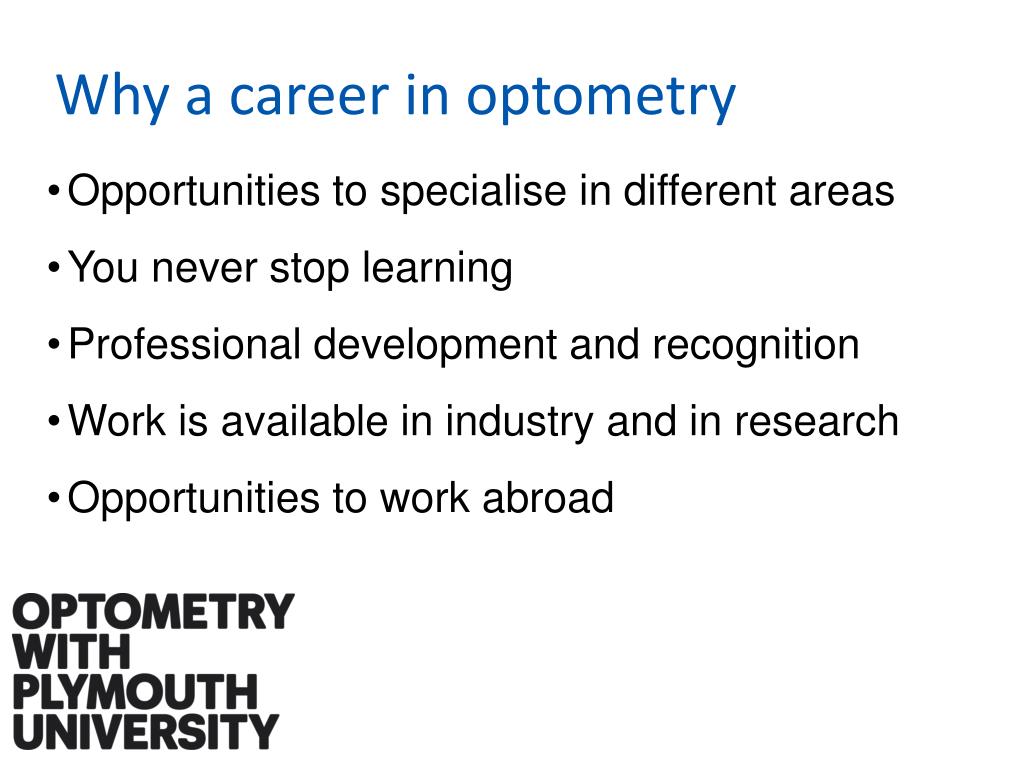 Why a career in optometry

• Opportunities to specialise in different areas
• You never stop learning
• Professional development and recognition
• Work is available in industry and in research
• Opportunities to work abroad

OPTOMETRY
WITH
PLYMOUTH
UNIVERSITY